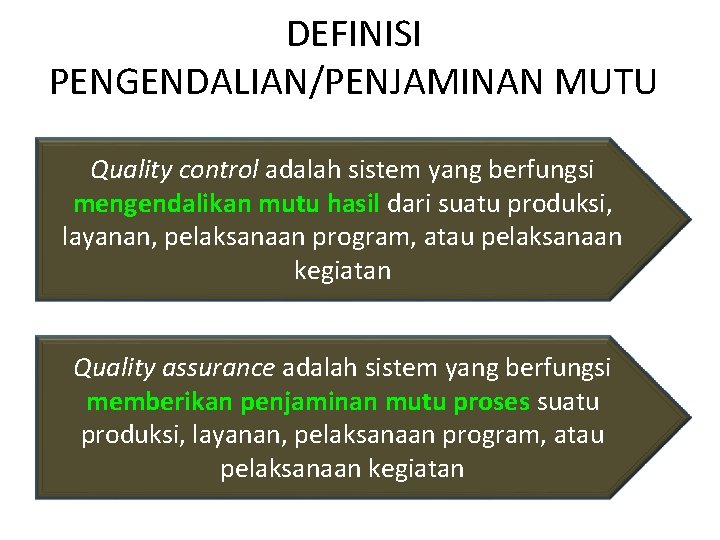 DEFINISI
PENGENDALIAN/PENJAMINAN MUTU

Quality control adalah sistem yang berfungsi mengendalikan mutu hasil dari suatu produksi, layanan, pelaksanaan program, atau pelaksanaan kegiatan

Quality assurance adalah sistem yang berfungsi memberikan penjaminan mutu proses suatu produksi, layanan, pelaksanaan program, atau pelaksanaan kegiatan